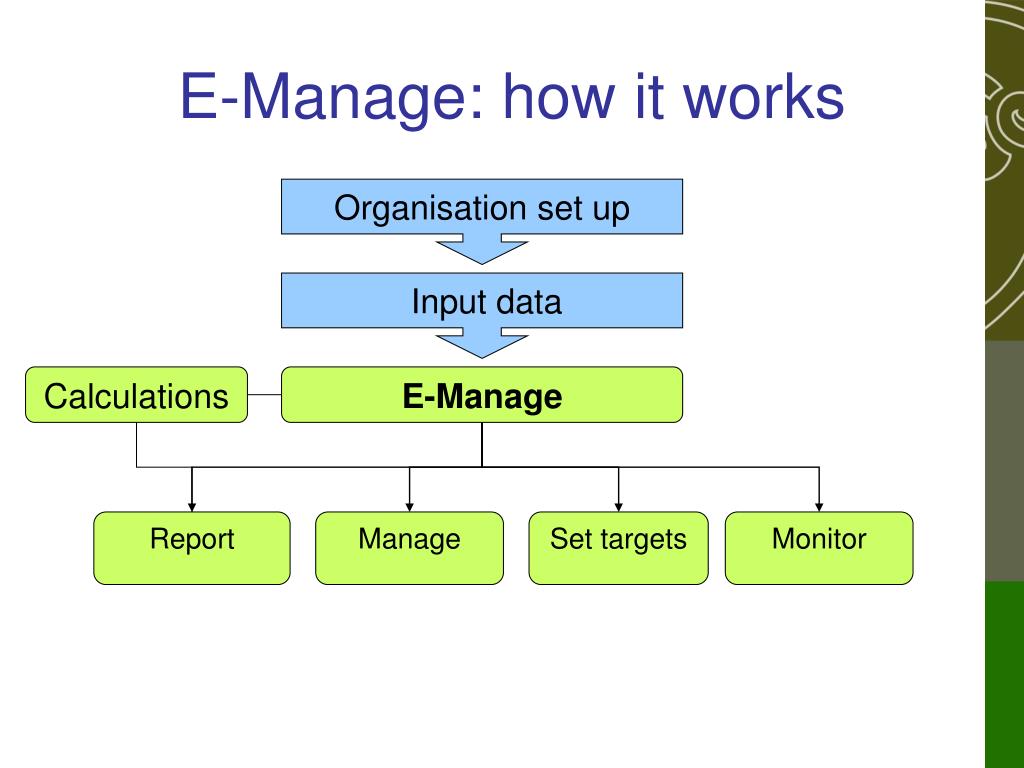 E-Manage: how it works

Organisation set up

Input data

Calculations

E-Manage

Report

Manage

Set targets

Monitor